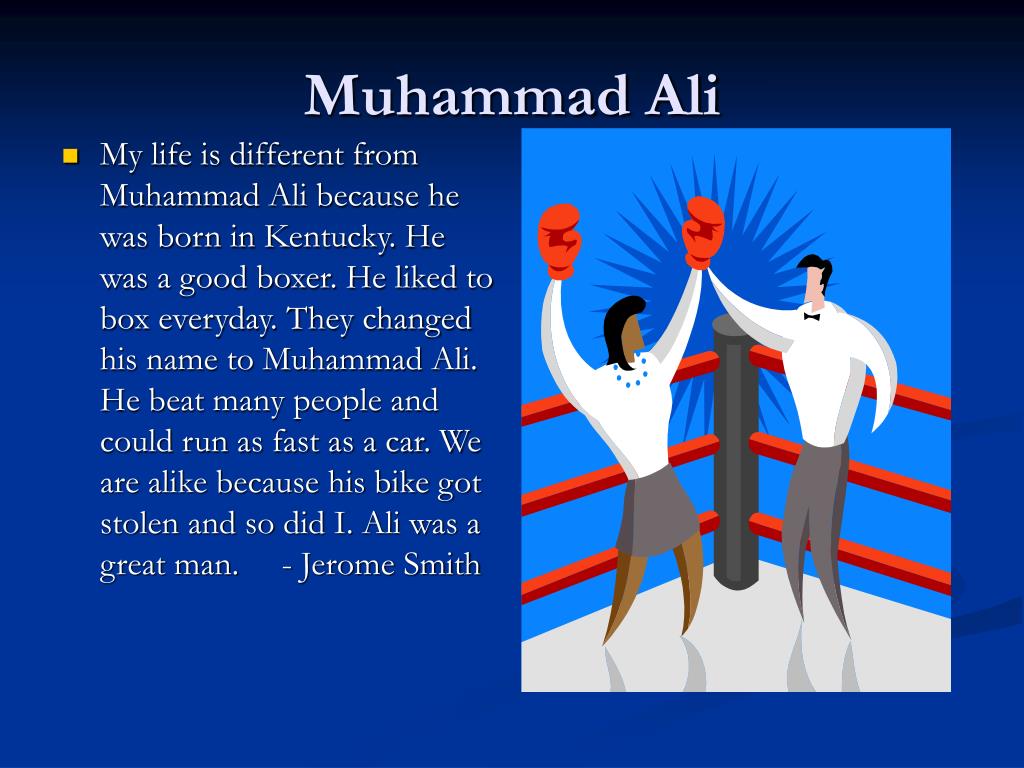 Muhammad Ali

My life is different from Muhammad Ali because he was born in Kentucky. He was a good boxer. He liked to box everyday. They changed his name to Muhammad Ali. He beat many people and could run as fast as a car. We are alike because his bike got stolen and so did I. Ali was a great man. - Jerome Smith